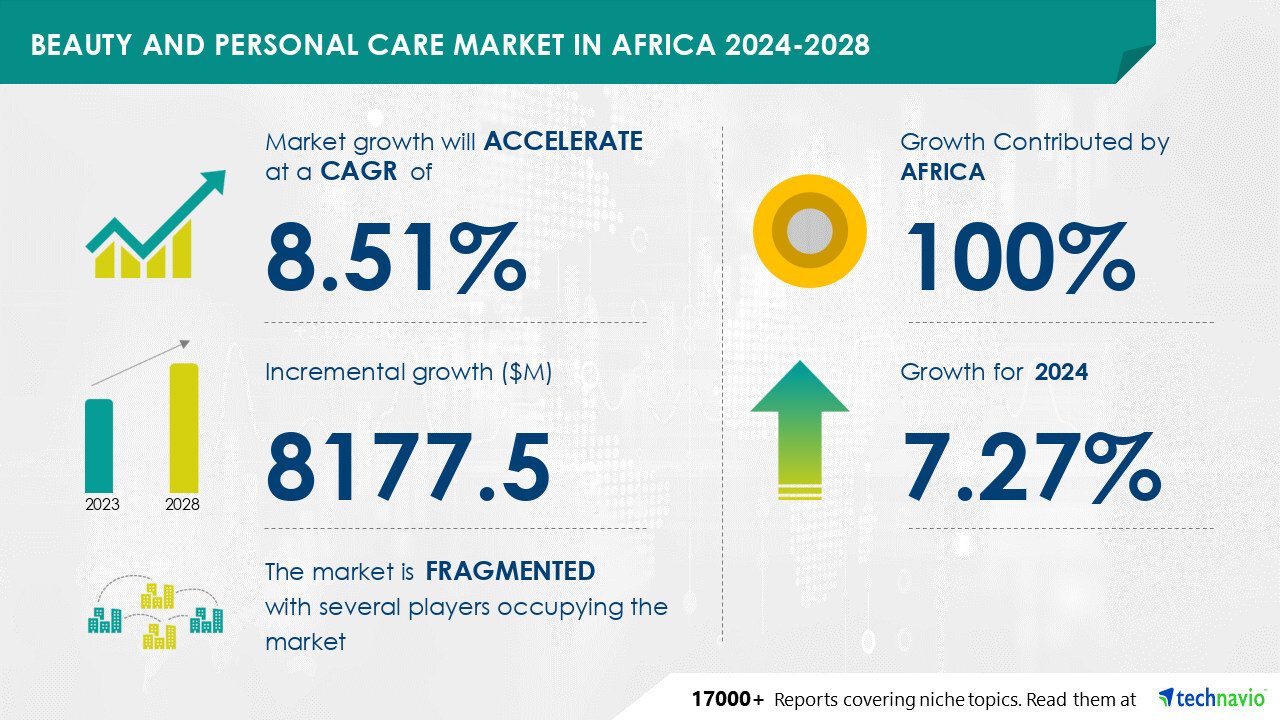 BEAUTY AND PERSONAL CARE MARKET IN AFRICA 2024-2028

Market growth will ACCELERATE at a CAGR of

8.51%

Incremental growth ($M)

8177.5

2023 2028

The market is FRAGMENTED with several players occupying the market

Growth Contributed by AFRICA

100%

Growth for 2024

7.27%

17000+ Reports covering niche topics. Read them at technavio